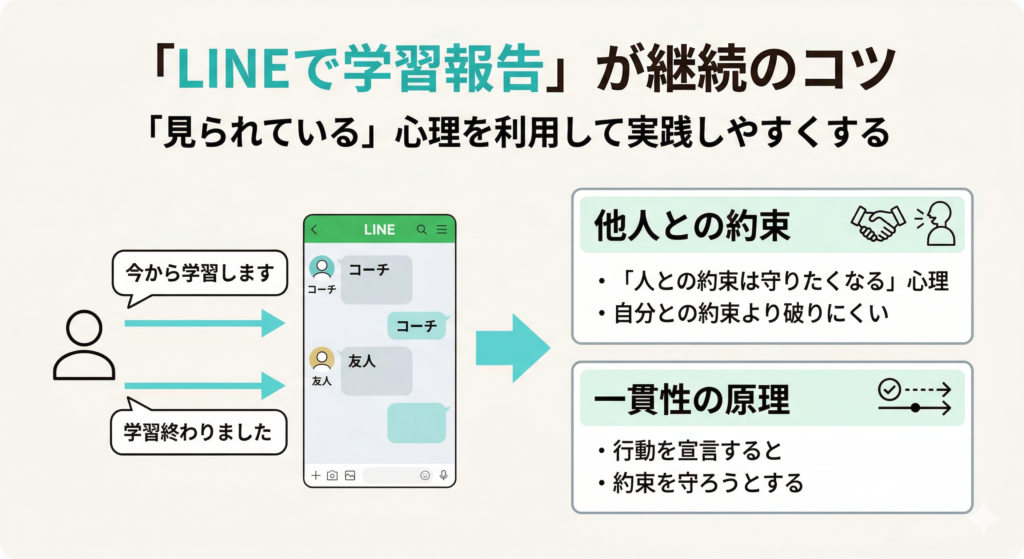 「LINEで学習報告」が継続のコツ

「見られている」心理を利用して実践しやすくする

今から学習します

学習終わりました

LINE

コーチ

コーチ

コーチ

友人

友人

他人との約束

・「人との約束は守りたくなる」心理
・自分との約束より破りにくい

一貫性の原理

・行動を宣言すると
・約束を守ろうとする